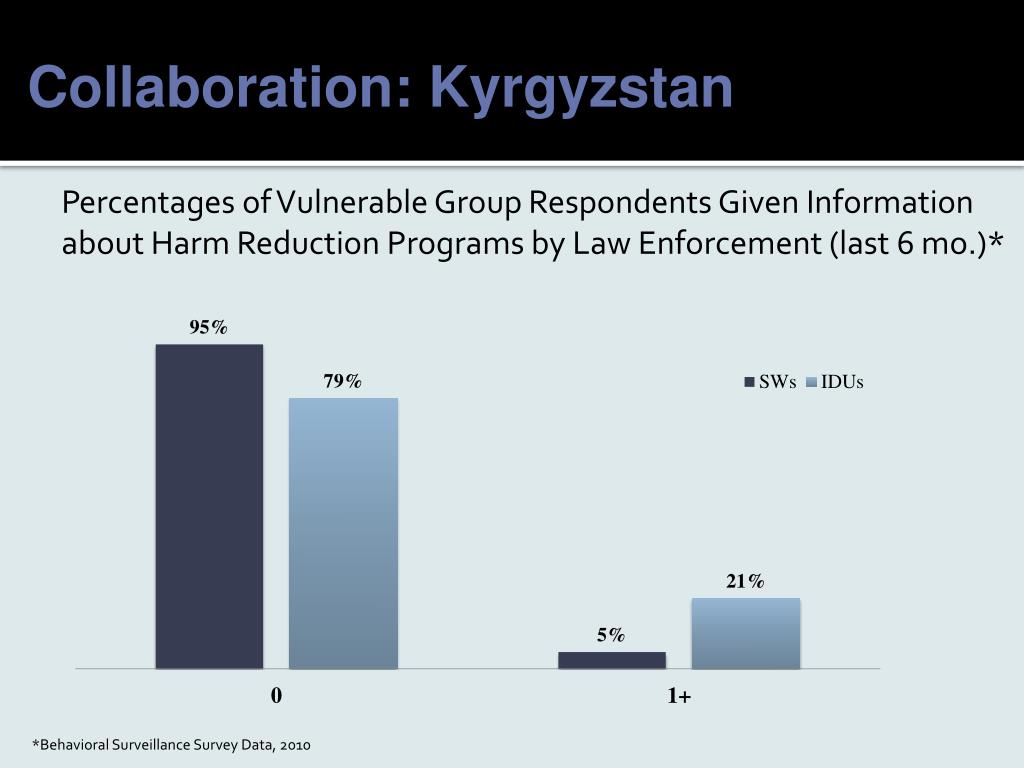 Collaboration: Kyrgyzstan

Percentages of Vulnerable Group Respondents Given Information about Harm Reduction Programs by Law Enforcement (last 6 mo.)*

95%

79%

SWs IDUs

21%

5%

0

1+

*Behavioral Surveillance Survey Data, 2010